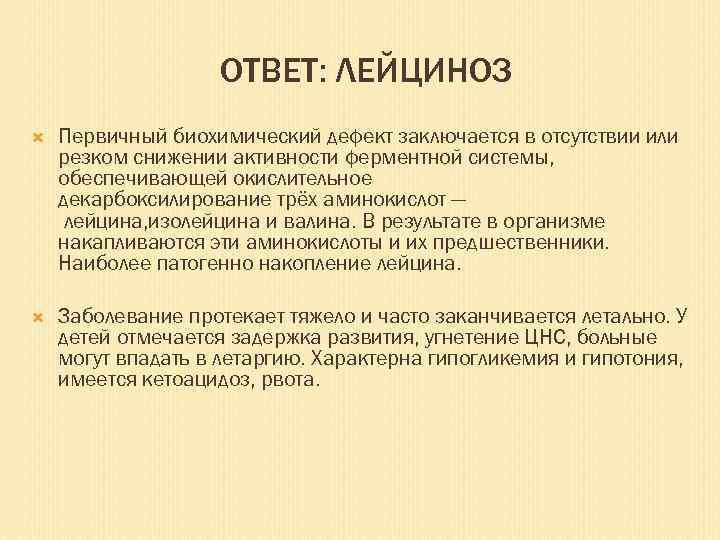 ОТВЕТ: ЛЕЙЦИНОЗ

Первичный биохимический дефект заключается в отсутствии или резком снижении активности ферментной системы, обеспечивающей окислительное декарбоксилирование трёх аминокислот — лейцина,изолейцина и валина. В результате в организме накапливаются эти аминокислоты и их предшественники. Наиболее патогенно накопление лейцина.

Заболевание протекает тяжело и часто заканчивается летально. У детей отмечается задержка развития, угнетение ЦНС, больные могут впадать в летаргию. Характерна гипогликемия и гипотония, имеется кетоацидоз, рвота.